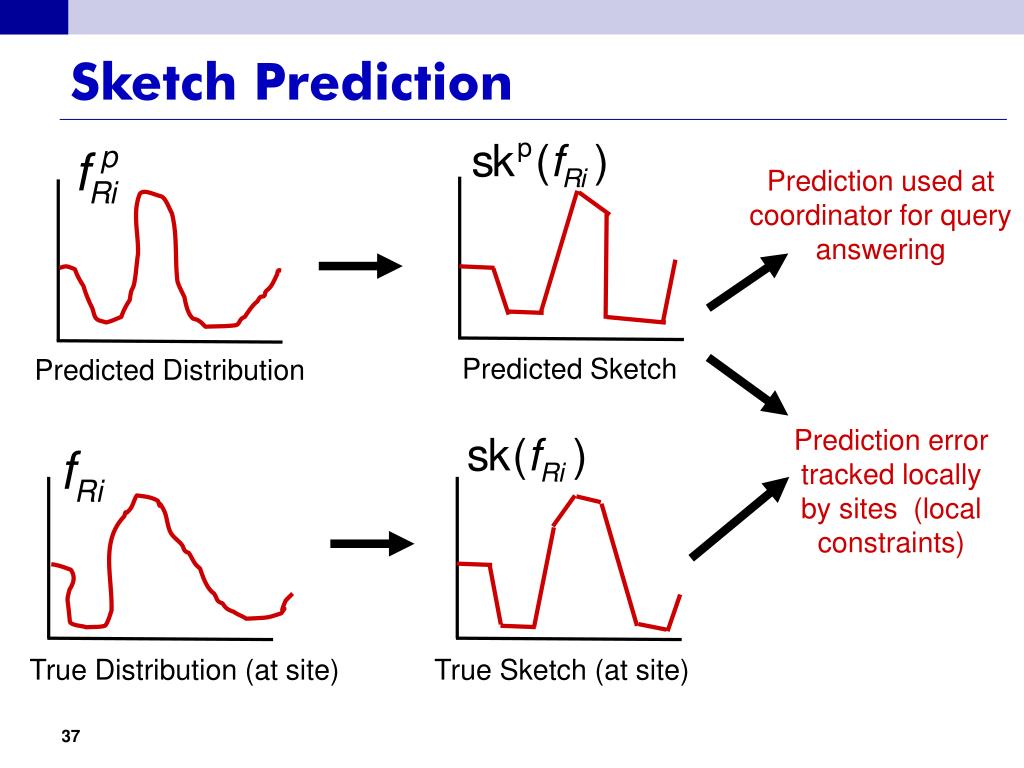 Sketch Prediction

$f_{Ri}^{p}$

Predicted Distribution

$sk^{p}(f_{Ri})$

Predicted Sketch

Prediction used at coordinator for query answering

$f_{Ri}$

True Distribution (at site)

$sk(f_{Ri})$

True Sketch (at site)

Prediction error tracked locally by sites (local constraints)

37